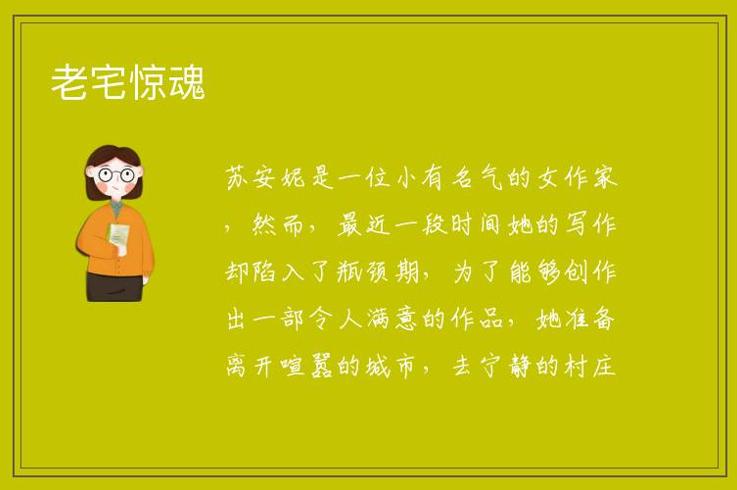 老宅惊魂

苏安妮是一位小有名气的女作家，然而，最近一段时间她的写作却陷入了瓶颈期，为了能够创作出一部令人满意的作品，她准备离开喧嚣的城市，去宁静的村庄